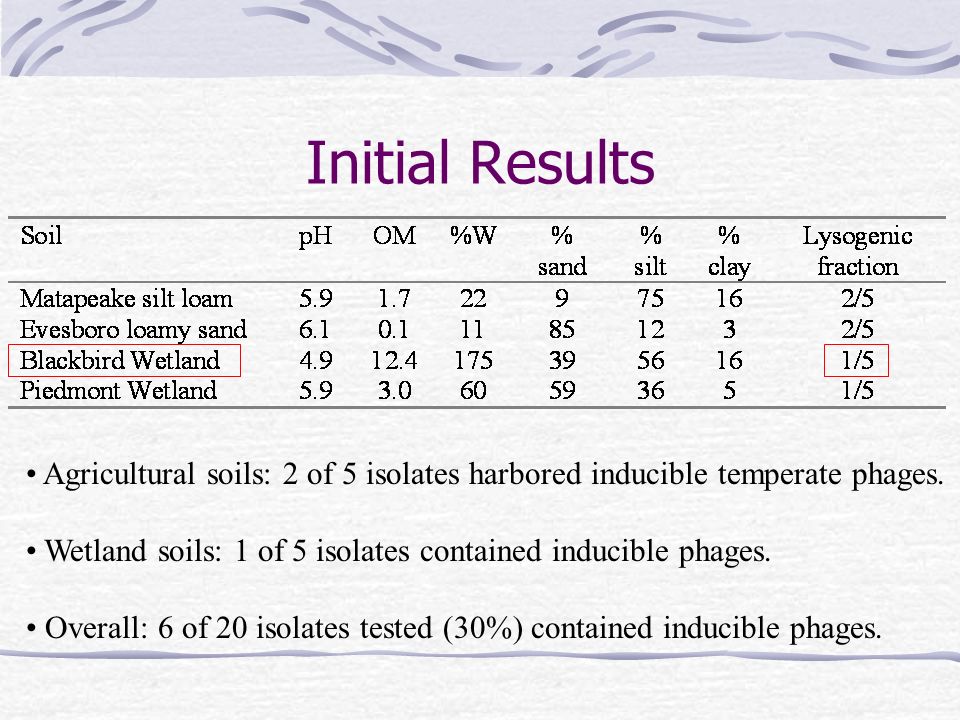 Initial Results

| Soil | pH | OM | %W | % sand | % silt | % clay | Lysogenic fraction |
|---|---|---|---|---|---|---|---|
| Matapeake silt loam | 5.9 | 1.7 | 22 | 9 | 75 | 16 | 2/5 |
| Evesboro loamy sand | 6.1 | 0.1 | 11 | 85 | 12 | 3 | 2/5 |
| Blackbird Wetland | 4.9 | 12.4 | 175 | 39 | 56 | 16 | 1/5 |
| Piedmont Wetland | 5.9 | 3.0 | 60 | 59 | 36 | 5 | 1/5 |

• Agricultural soils: 2 of 5 isolates harbored inducible temperate phages.

• Wetland soils: 1 of 5 isolates contained inducible phages.

• Overall: 6 of 20 isolates tested (30%) contained inducible phages.